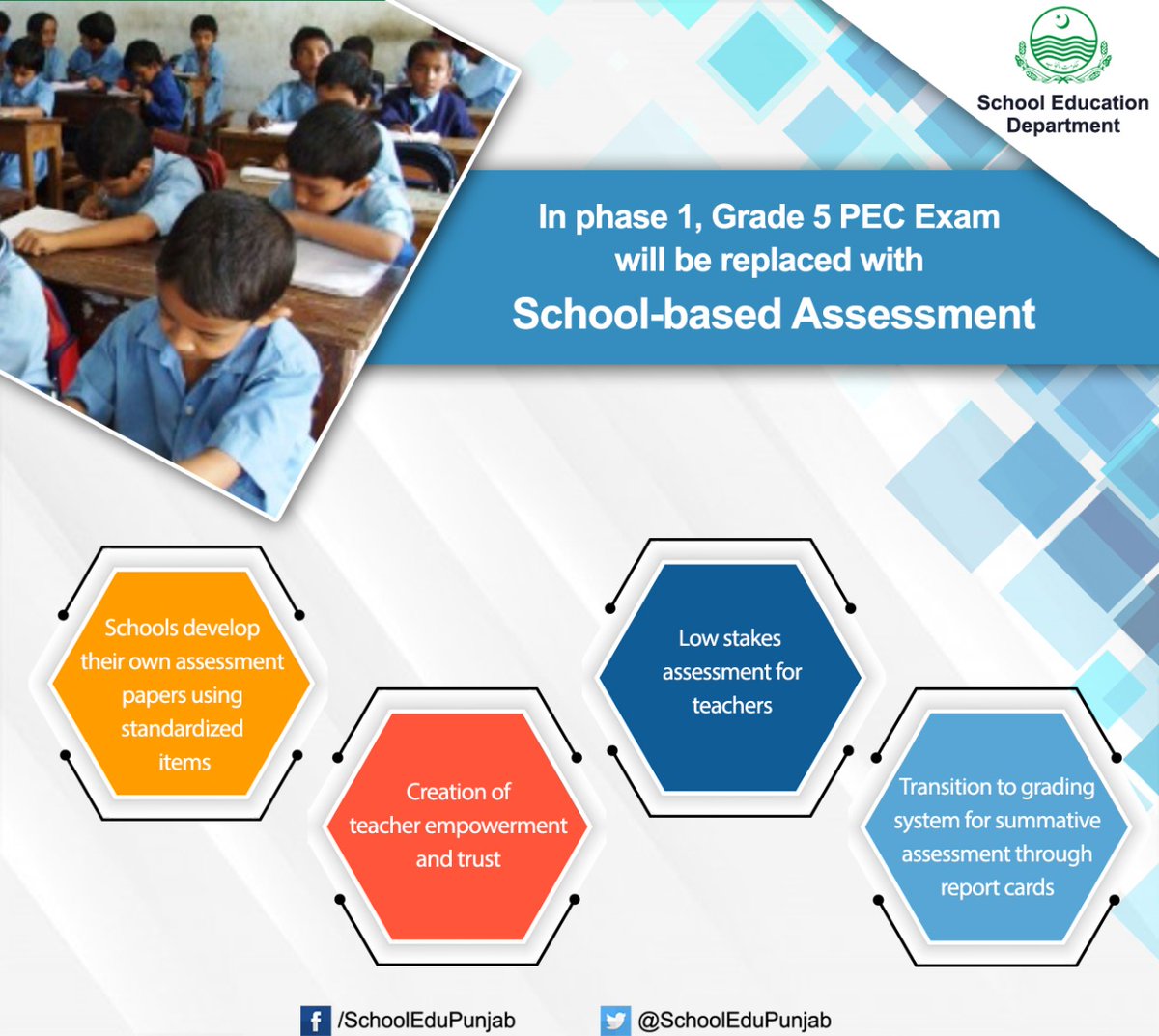 School Education Department

In phase 1, Grade 5 PEC Exam will be replaced with

School-based Assessment

Schools develop their own assessment papers using standardized items

Creation of teacher empowerment and trust

Low stakes assessment for teachers

Transition to grading system for summative assessment through report cards

/SchoolEduPunjab

@SchoolEduPunjab